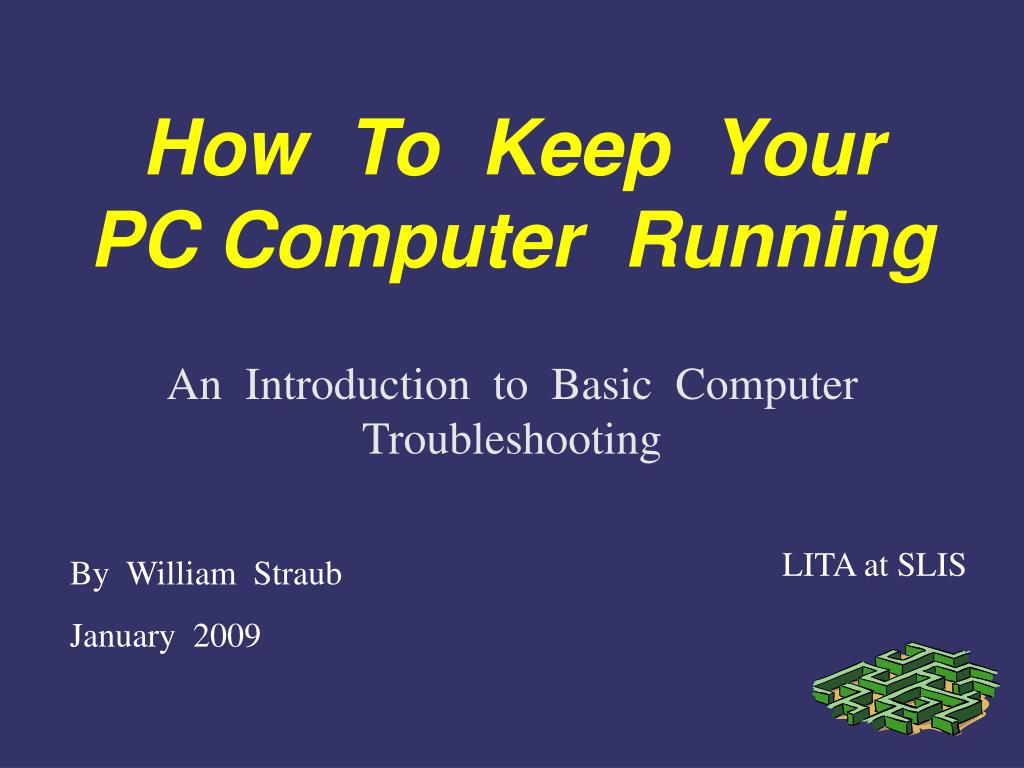 How To Keep Your PC Computer Running

An Introduction to Basic Computer Troubleshooting

By William Straub

January 2009

LITA at SLIS